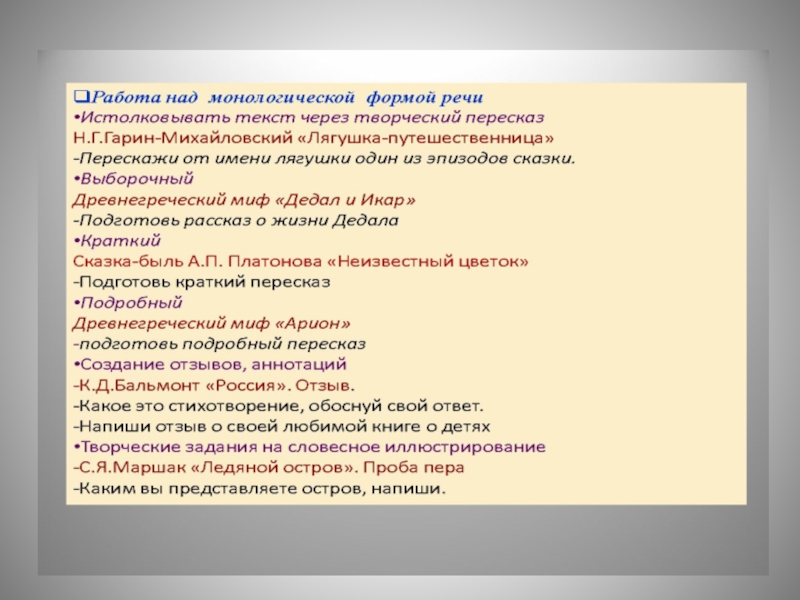 ❑Работа над монологической формой речи
•Истолковывать текст через творческий пересказ
Н.Г.Гарин-Михайловский «Лягушка-путешественница»
-Перескажи от имени лягушки один из эпизодов сказки.
•Выборочный
Древнегреческий миф «Дедал и Икар»
-Подготовь рассказ о жизни Дедала
•Краткий
Сказка-быль А.П. Платонова «Неизвестный цветок»
-Подготовь краткий пересказ
•Подробный
Древнегреческий миф «Арион»
-подготовь подробный пересказ
•Создание отзывов, аннотаций
-К.Д.Бальмонт «Россия». Отзыв.
-Какое это стихотворение, обоснуй свой ответ.
-Напиши отзыв о своей любимой книге о детях
•Творческие задания на словесное иллюстрирование
-С.Я.Маршак «Ледяной остров». Проба пера
-Каким вы представляете остров, напиши.